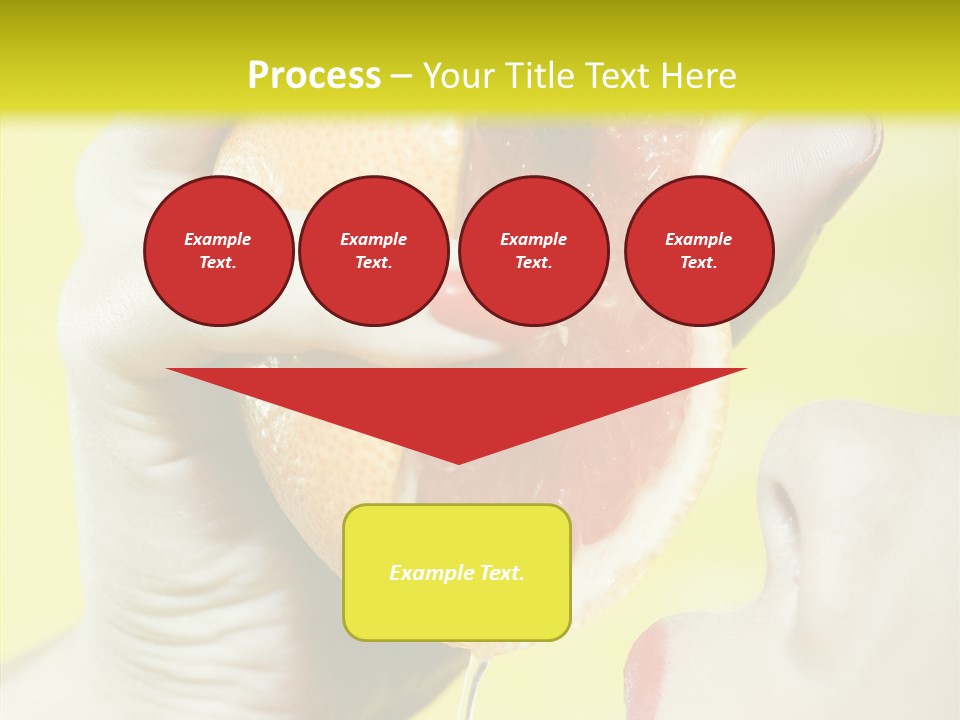 Process – Your Title Text Here

Example Text.

Example Text.

Example Text.

Example Text.

Example Text.